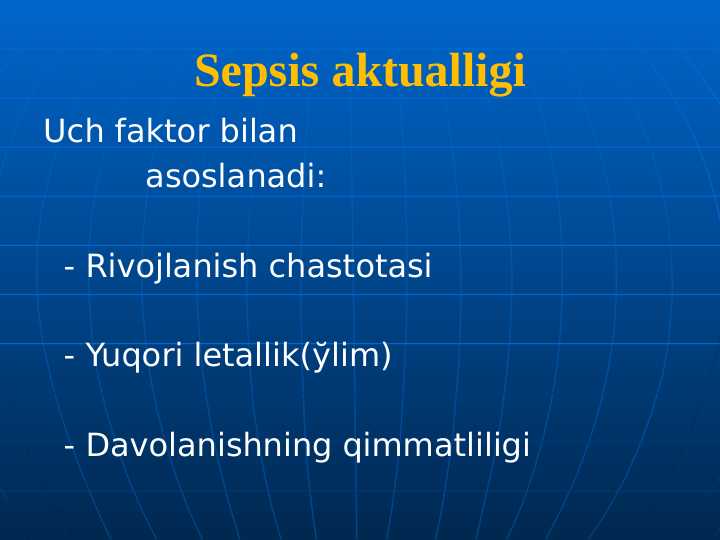 Sepsis aktualligi

Uch faktor bilan asoslanadi:

- Rivojlanish chastotasi

- Yuqori letallik(ўlim)

- Davolanishning qimmatliligi